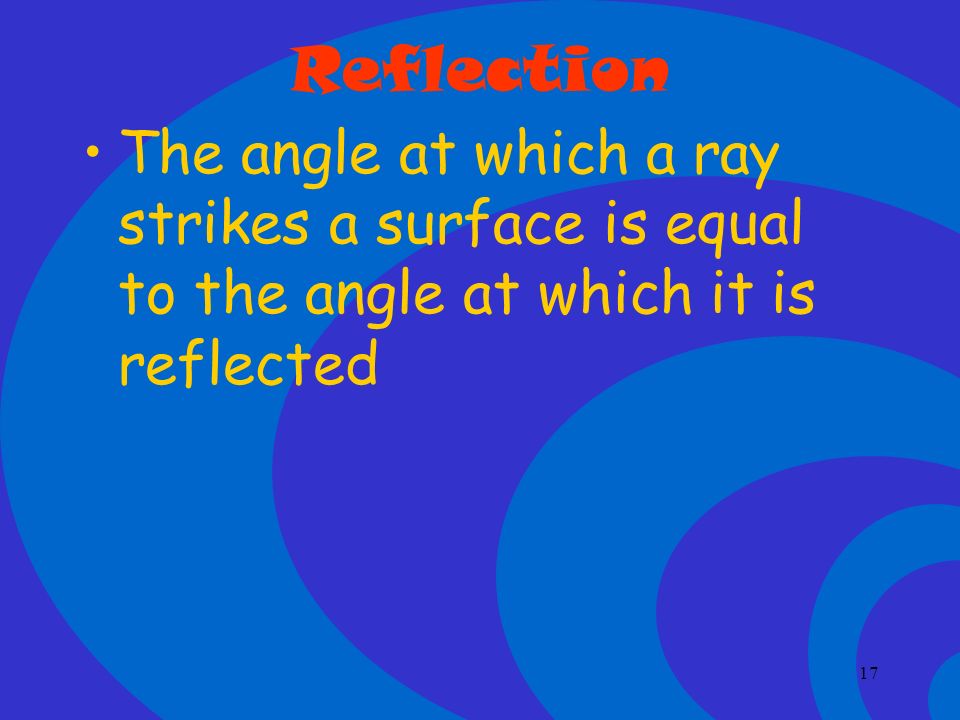 Reflection

• The angle at which a ray strikes a surface is equal to the angle at which it is reflected

17